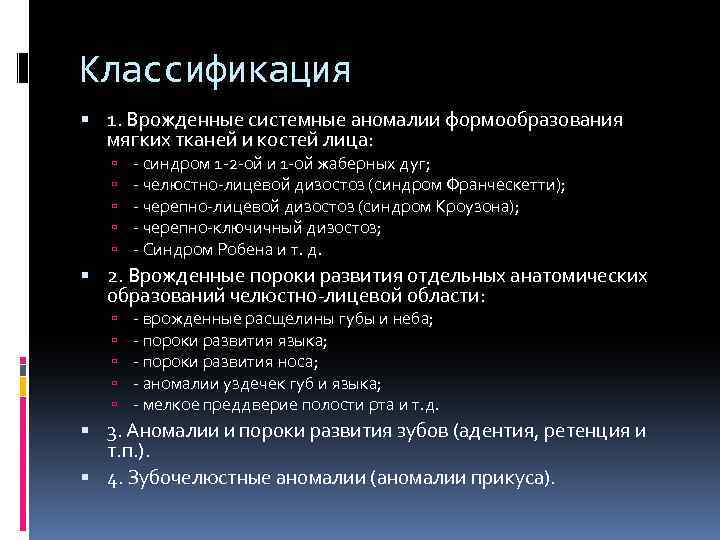 Классификация

1. Врожденные системные аномалии формообразования мягких тканей и костей лица:
- синдром 1-2-ой и 1-ой жаберных дуг;
- челюстно-лицевой дизостоз (синдром Франческетти);
- черепно-лицевой дизостоз (синдром Кроузона);
- черепно-ключичный дизостоз;
- Синдром Робена и т. д.

2. Врожденные пороки развития отдельных анатомических образований челюстно-лицевой области:
- врожденные расщелины губы и неба;
- пороки развития языка;
- пороки развития носа;
- аномалии уздечек губ и языка;
- мелкое преддверие полости рта и т.д.

3. Аномалии и пороки развития зубов (адентия, ретенция и т.п.).

4. Зубочелюстные аномалии (аномалии прикуса).